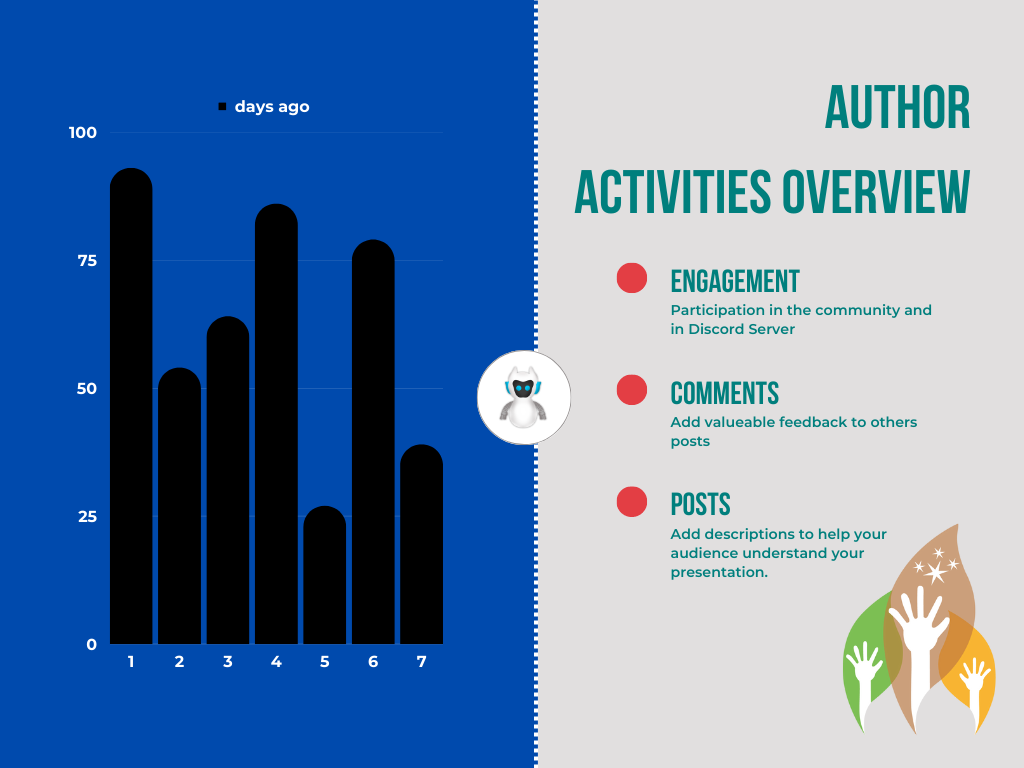 days ago

100
75
50
25
0

1 2 3 4 5 6 7

AUTHOR
ACTIVITIES OVERVIEW

ENGAGEMENT
Participation in the community and in Discord Server

COMMENTS
Add valueable feedback to others posts

POSTS
Add descriptions to help your audience understand your presentation.